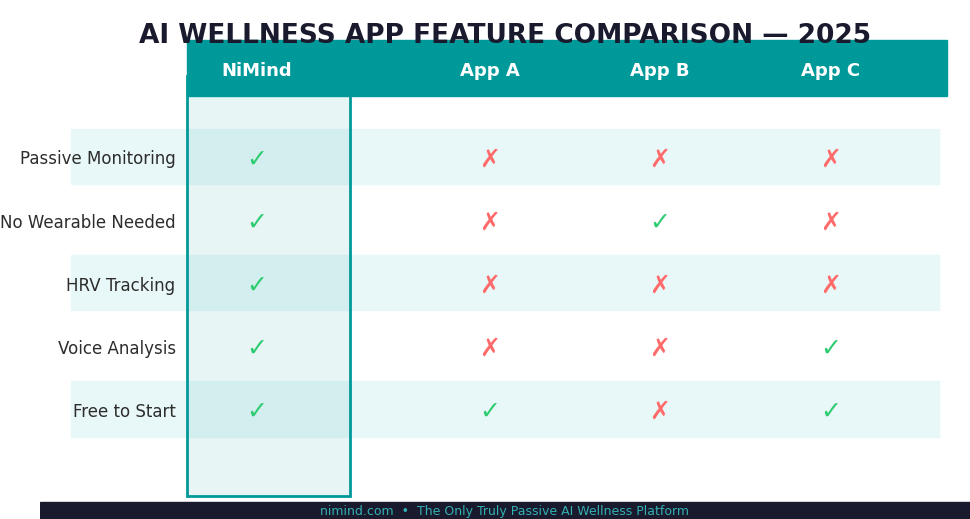 AI WELLNESS APP FEATURE COMPARISON — 2025

| | NiMind | App A | App B | App C |
|---|---|---|---|---|
| Passive Monitoring | ✓ | ✗ | ✗ | ✗ |
| No Wearable Needed | ✓ | ✗ | ✓ | ✗ |
| HRV Tracking | ✓ | ✗ | ✗ | ✗ |
| Voice Analysis | ✓ | ✗ | ✗ | ✓ |
| Free to Start | ✓ | ✓ | ✗ | ✓ |

nimind.com • The Only Truly Passive AI Wellness Platform